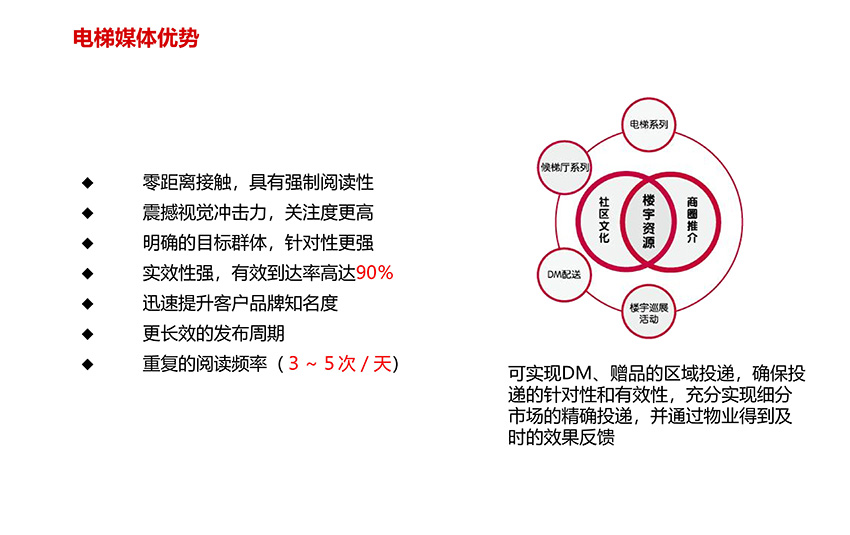 电梯媒体优势

◆ 零距离接触，具有强制阅读性
◆ 震撼视觉冲击力，关注度更高
◆ 明确的目标群体，针对性更强
◆ 实效性强，有效到达率高达90%
◆ 迅速提升客户品牌知名度
◆ 更长效的发布周期
◆ 重复的阅读频率（3 ~ 5次 / 天）

电梯系列
候梯厅系列
社区文化
楼宇资源
商圈推介
DM配送
楼宇巡展活动

可实现DM、赠品的区域投递，确保投递的针对性和有效性，充分实现细分市场的精确投递，并通过物业得到及时的效果反馈